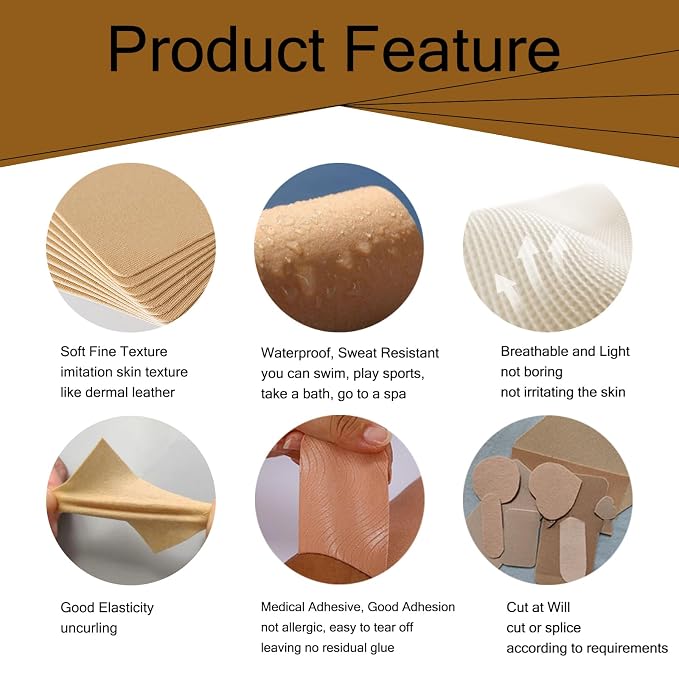 Product Feature

Soft Fine Texture
imitation skin texture
like dermal leather

Waterproof, Sweat Resistant
you can swim, play sports,
take a bath, go to a spa

Breathable and Light
not boring
not irritating the skin

Good Elasticity
uncurling

Medical Adhesive, Good Adhesion
not allergic, easy to tear off
leaving no residual glue

Cut at Will
cut or splice
according to requirements